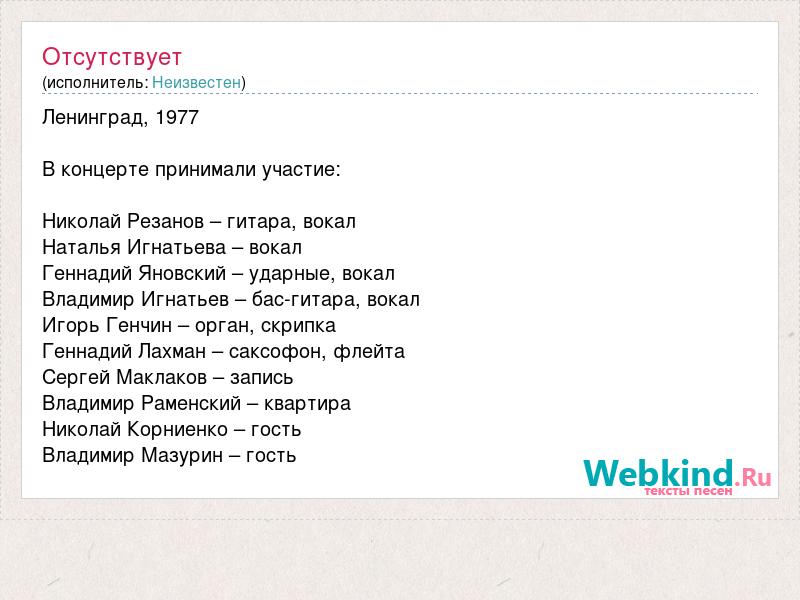 Отсутствует
(исполнитель: Неизвестен)

Ленинград, 1977

В концерте принимали участие:

Николай Резанов – гитара, вокал
Наталья Игнатьева – вокал
Геннадий Яновский – ударные, вокал
Владимир Игнатьев – бас-гитара, вокал
Игорь Генчин – орган, скрипка
Геннадий Лахман – саксофон, флейта
Сергей Маклаков – запись
Владимир Раменский – квартира
Николай Корниенко – гость
Владимир Мазурин – гость

Webkind.Ru
тексты песен